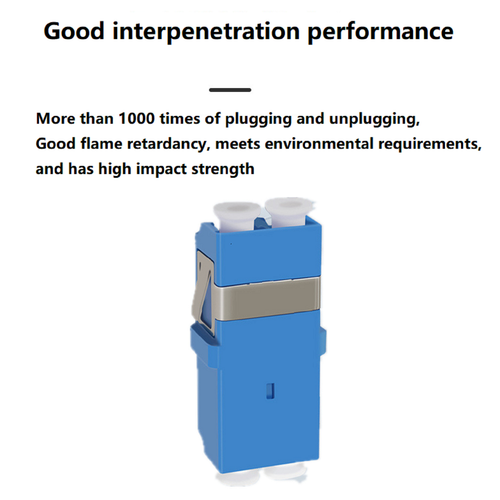 Good interpenetration performance

More than 1000 times of plugging and unplugging, Good flame retardancy, meets environmental requirements, and has high impact strength